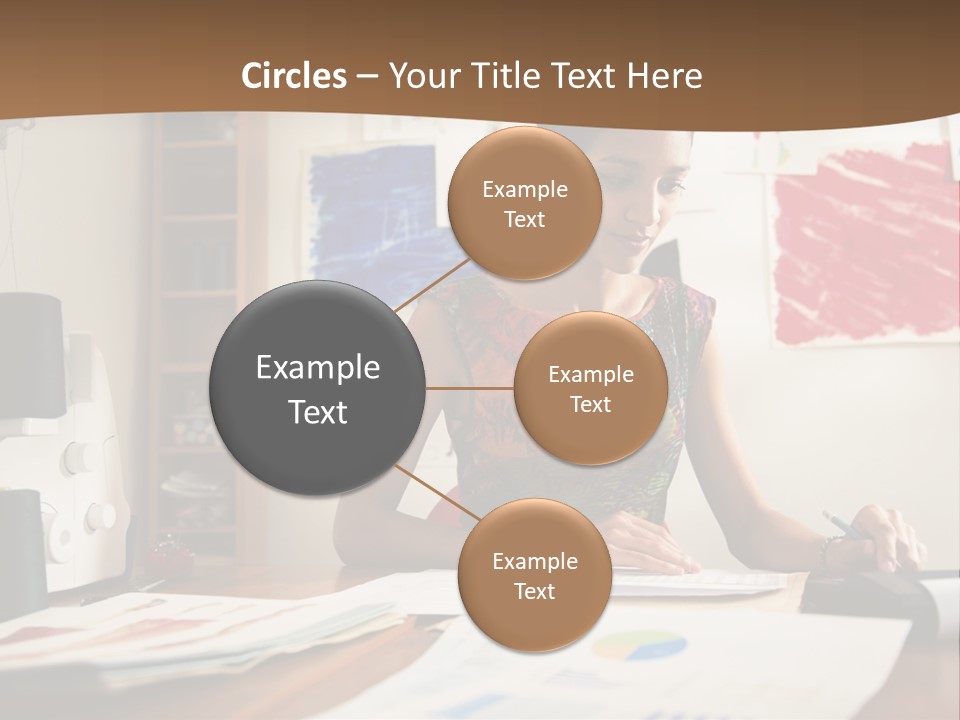 Circles – Your Title Text Here

Example Text

Example Text

Example Text

Example Text